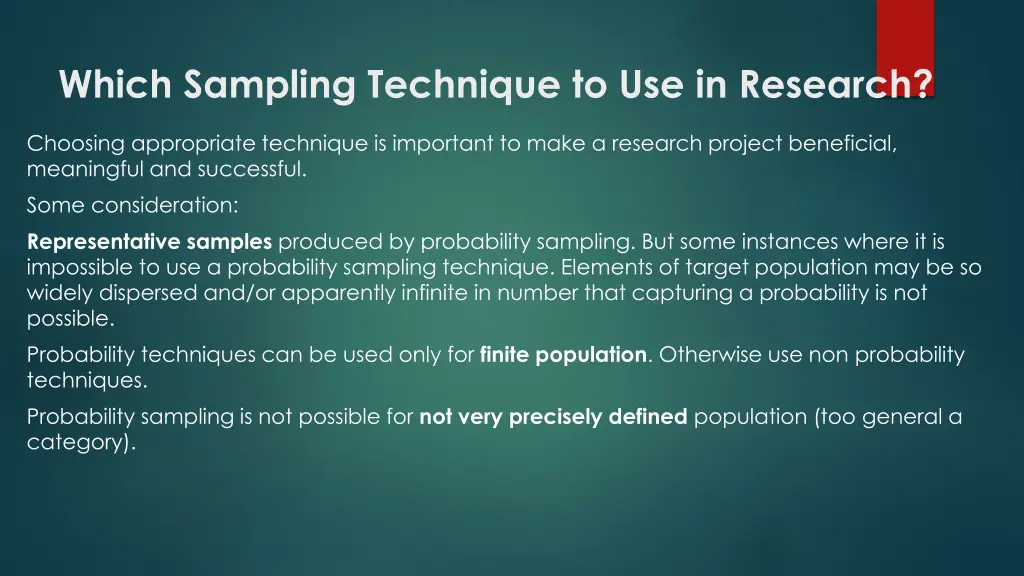 Which Sampling Technique to Use in Research?

Choosing appropriate technique is important to make a research project beneficial, meaningful and successful.

Some consideration:

Representative samples produced by probability sampling. But some instances where it is impossible to use a probability sampling technique. Elements of target population may be so widely dispersed and/or apparently infinite in number that capturing a probability is not possible.

Probability techniques can be used only for finite population. Otherwise use non probability techniques.

Probability sampling is not possible for not very precisely defined population (too general a category).